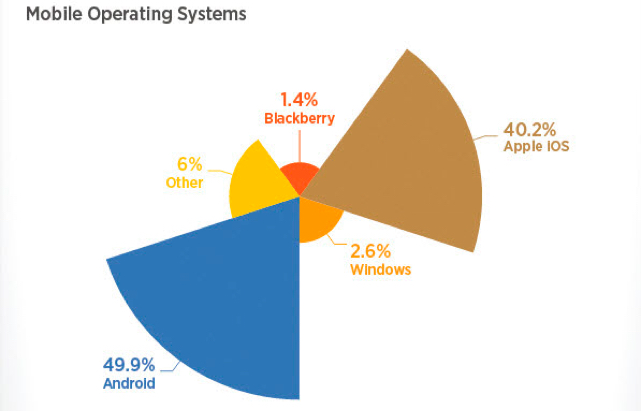 Mobile Operating Systems

1.4%
Blackberry

40.2%
Apple IOS

6%
Other

2.6%
Windows

49.9%
Android